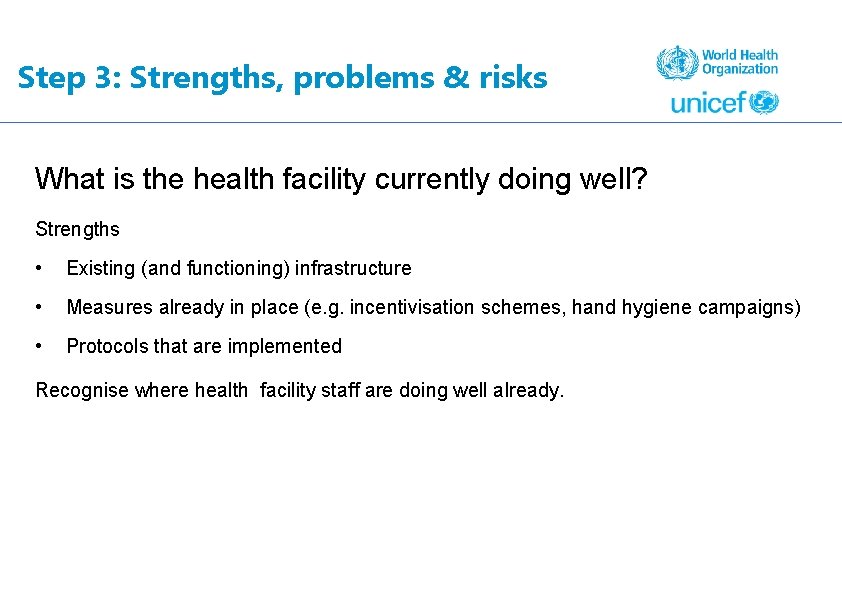 Step 3: Strengths, problems & risks

World Health Organization

unicef

What is the health facility currently doing well?

Strengths

• Existing (and functioning) infrastructure

• Measures already in place (e.g. incentivisation schemes, hand hygiene campaigns)

• Protocols that are implemented

Recognise where health facility staff are doing well already.